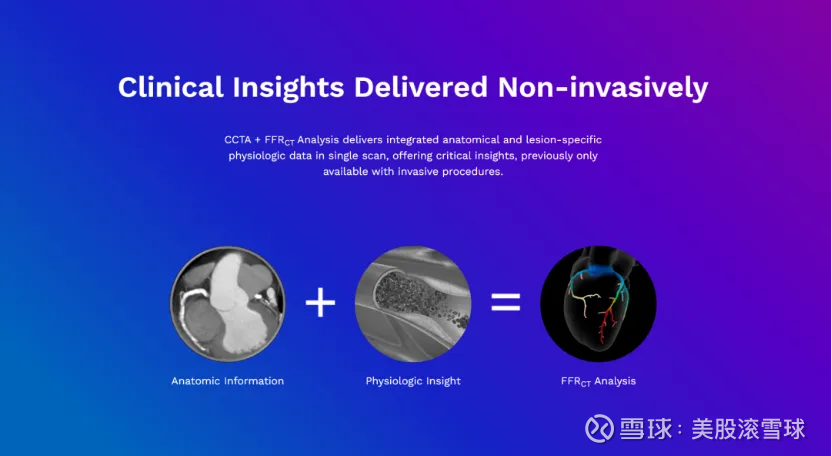 Clinical Insights Delivered Non-invasively

CCTA + $FFR_{CT}$ Analysis delivers integrated anatomical and lesion-specific physiologic data in single scan, offering critical insights, previously only available with invasive procedures.

+

=

Anatomic Information

Physiologic Insight

$FFR_{CT}$ Analysis

雪球：美股滚雪球